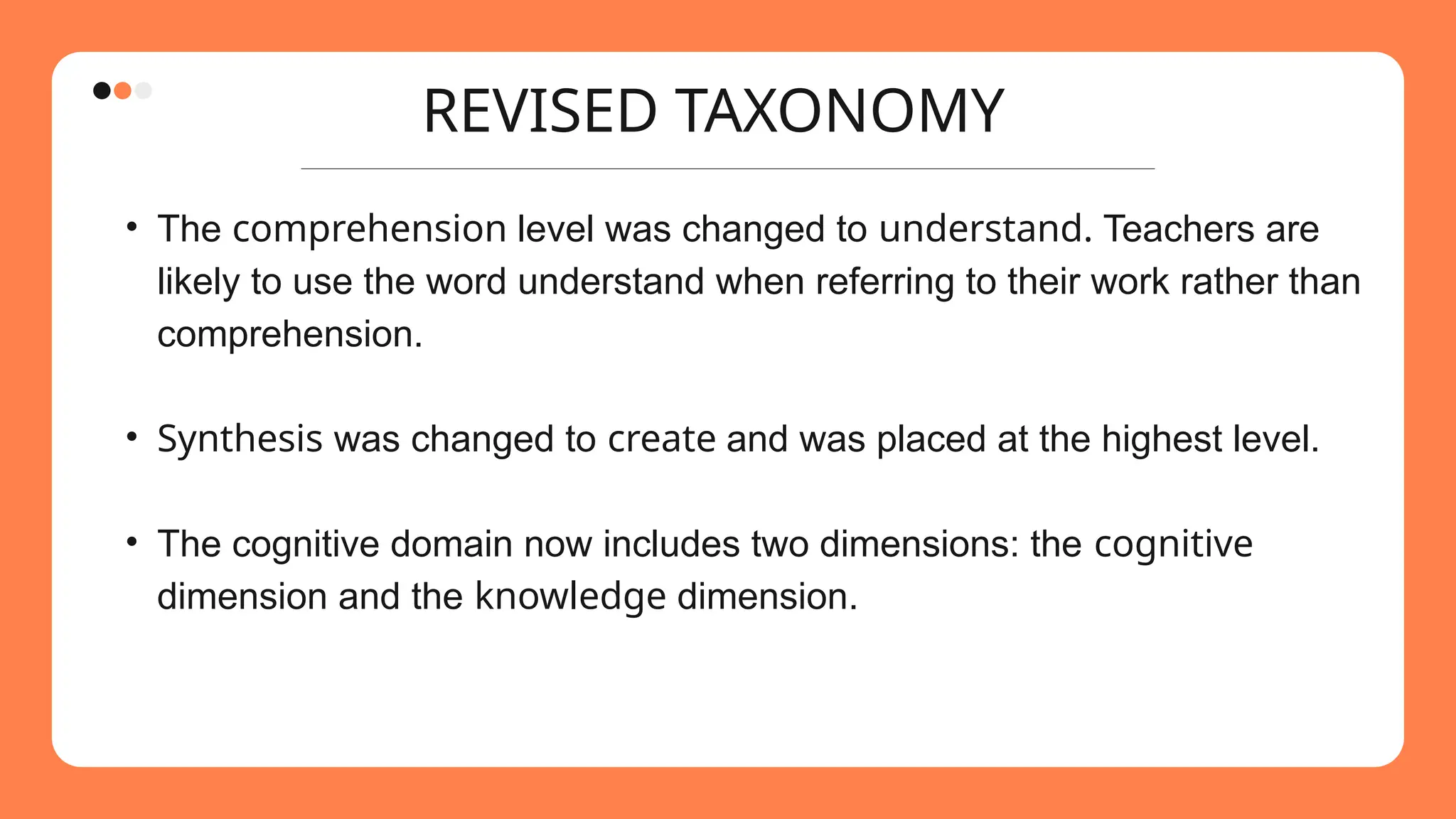 REVISED TAXONOMY

• The comprehension level was changed to understand. Teachers are likely to use the word understand when referring to their work rather than comprehension.

• Synthesis was changed to create and was placed at the highest level.

• The cognitive domain now includes two dimensions: the cognitive dimension and the knowledge dimension.